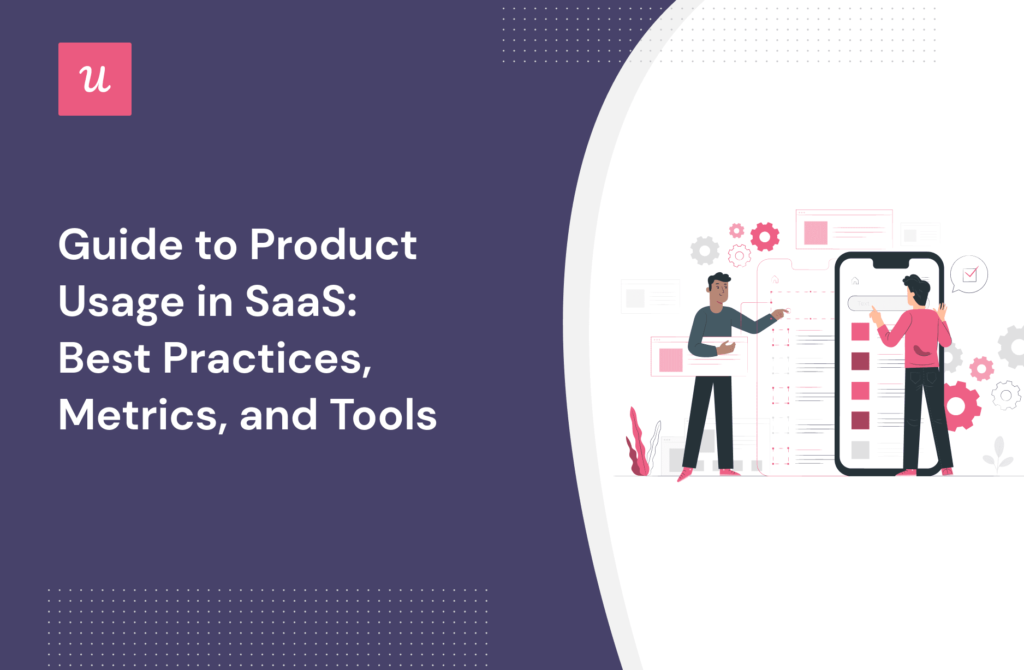 u

Guide to Product Usage in SaaS: Best Practices, Metrics, and Tools